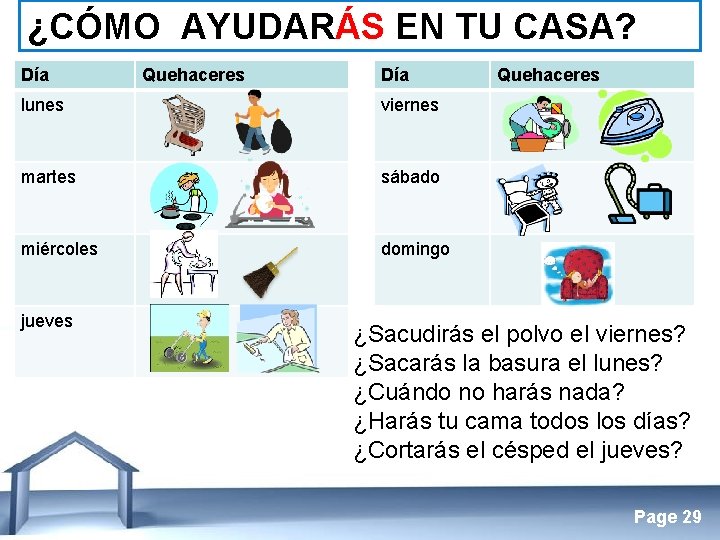 ¿CÓMO AYUDARÁS EN TU CASA?

| Día | Quehaceres |
|---|---|
| lunes | |
| martes | |
| miércoles | |
| jueves | |

| Día | Quehaceres |
|---|---|
| viernes | |
| sábado | |
| domingo | |

¿Sacudirás el polvo el viernes?
¿Sacarás la basura el lunes?
¿Cuándo no harás nada?
¿Harás tu cama todos los días?
¿Cortarás el césped el jueves?

Page 29